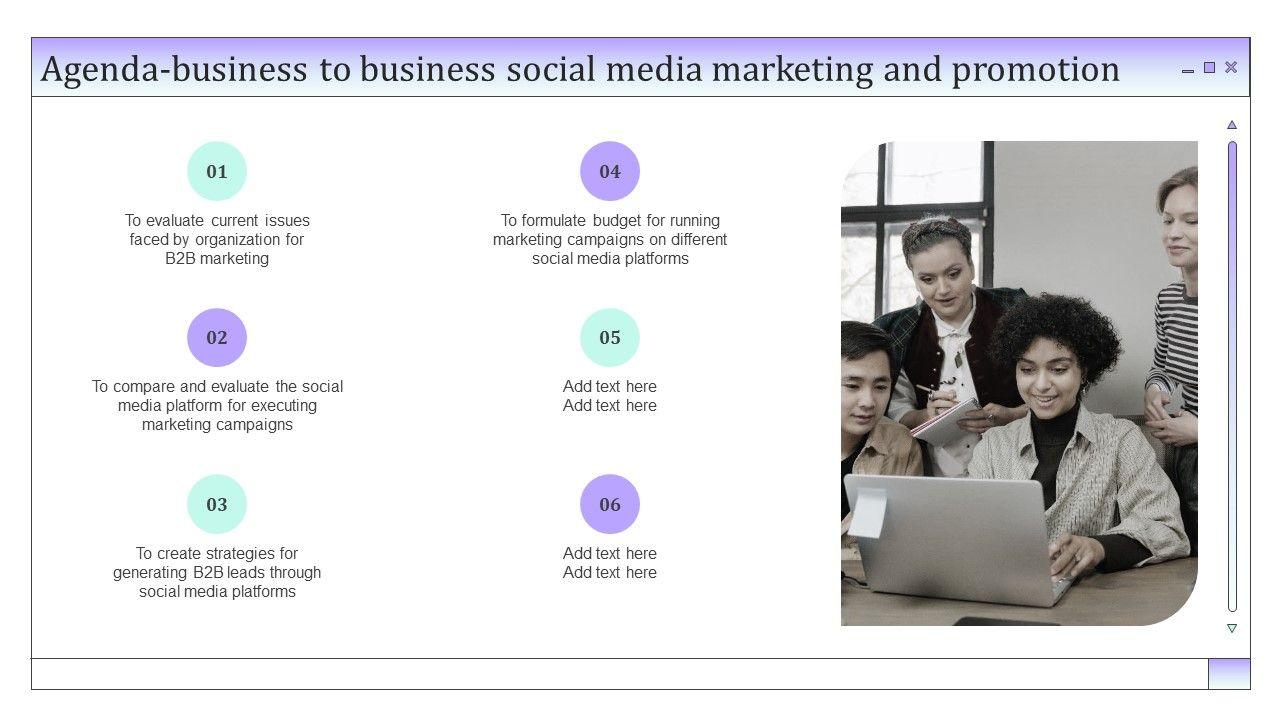 Agenda-business to business social media marketing and promotion

01

To evaluate current issues faced by organization for B2B marketing

02

To compare and evaluate the social media platform for executing marketing campaigns

03

To create strategies for generating B2B leads through social media platforms

04

To formulate budget for running marketing campaigns on different social media platforms

05

Add text here
Add text here

06

Add text here
Add text here